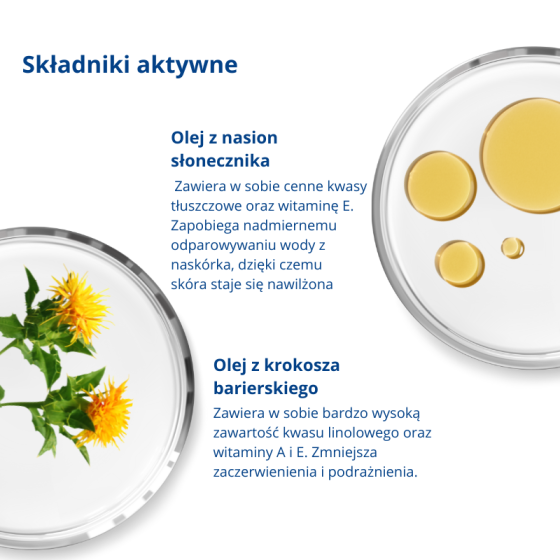 Składniki aktywne

Olej z nasion słonecznika

Zawiera w sobie cenne kwasy tłuszczowe oraz witaminę E. Zapobiega nadmiernemu odparowywaniu wody z naskórka, dzięki czemu skóra staje się nawilżona

Olej z krokosza barierskiego

Zawiera w sobie bardzo wysoką zawartość kwasu linolowego oraz witaminy A i E. Zmniejsza zaczerwienienia i podrażnienia.